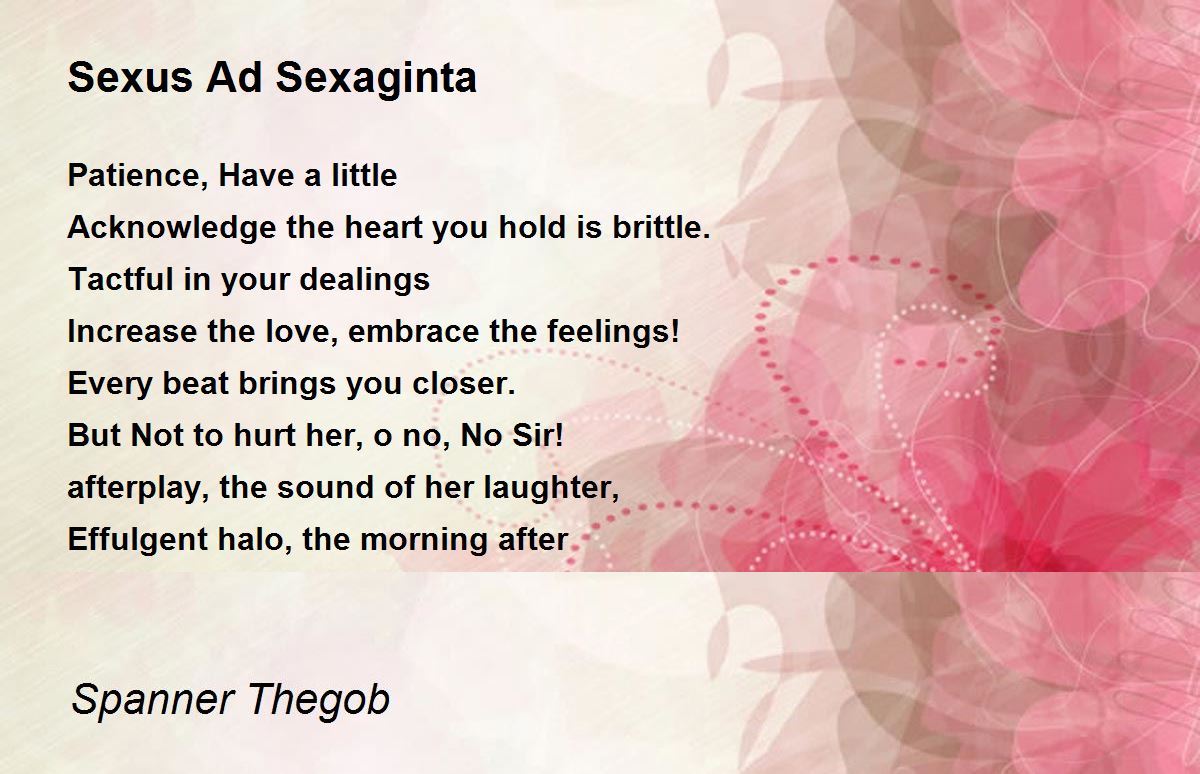 Sexus Ad Sexaginta

Patience, Have a little
Acknowledge the heart you hold is brittle.
Tactful in your dealings
Increase the love, embrace the feelings!
Every beat brings you closer.
But Not to hurt her, o no, No Sir!
afterplay, the sound of her laughter,
Effulgent halo, the morning after

Spanner Thegob